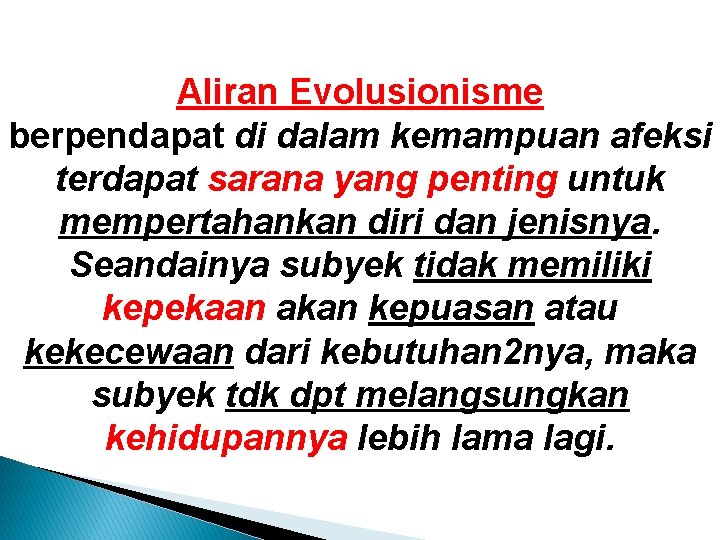 Aliran Evolusionisme

berpendapat di dalam kemampuan afeksi terdapat sarana yang penting untuk mempertahankan diri dan jenisnya. Seandainya subyek tidak memiliki kepekaan akan kepuasan atau kekecewaan dari kebutuhan2nya, maka subyek tdk dpt melangsungkan kehidupannya lebih lama lagi.